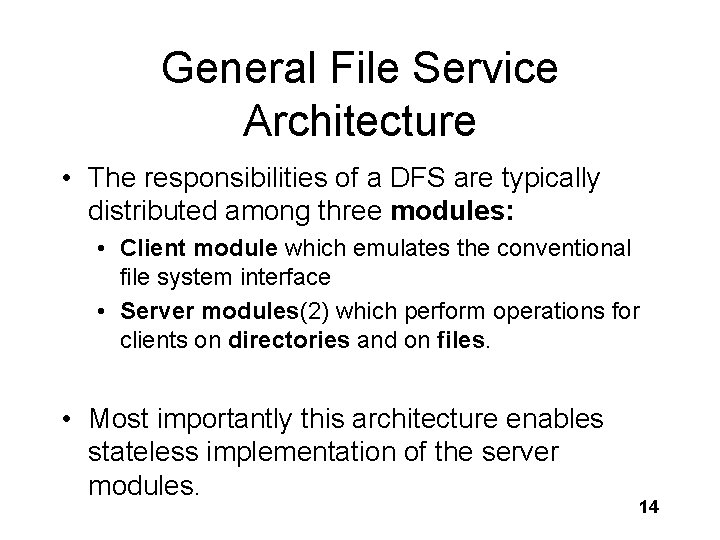 General File Service Architecture

• The responsibilities of a DFS are typically distributed among three modules:
  • Client module which emulates the conventional file system interface
  • Server modules(2) which perform operations for clients on directories and on files.

• Most importantly this architecture enables stateless implementation of the server modules.

14